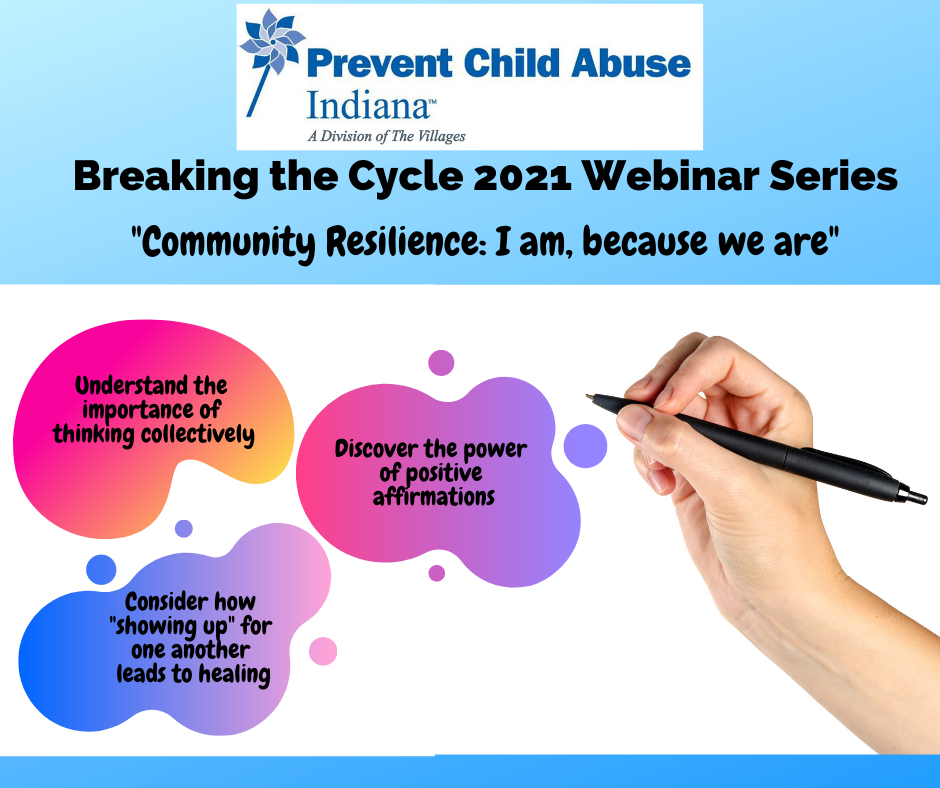 Prevent Child Abuse
Indiana™
A Division of The Villages

Breaking the Cycle 2021 Webinar Series

"Community Resilience: I am, because we are"

Understand the importance of thinking collectively

Discover the power of positive affirmations

Consider how "showing up" for one another leads to healing